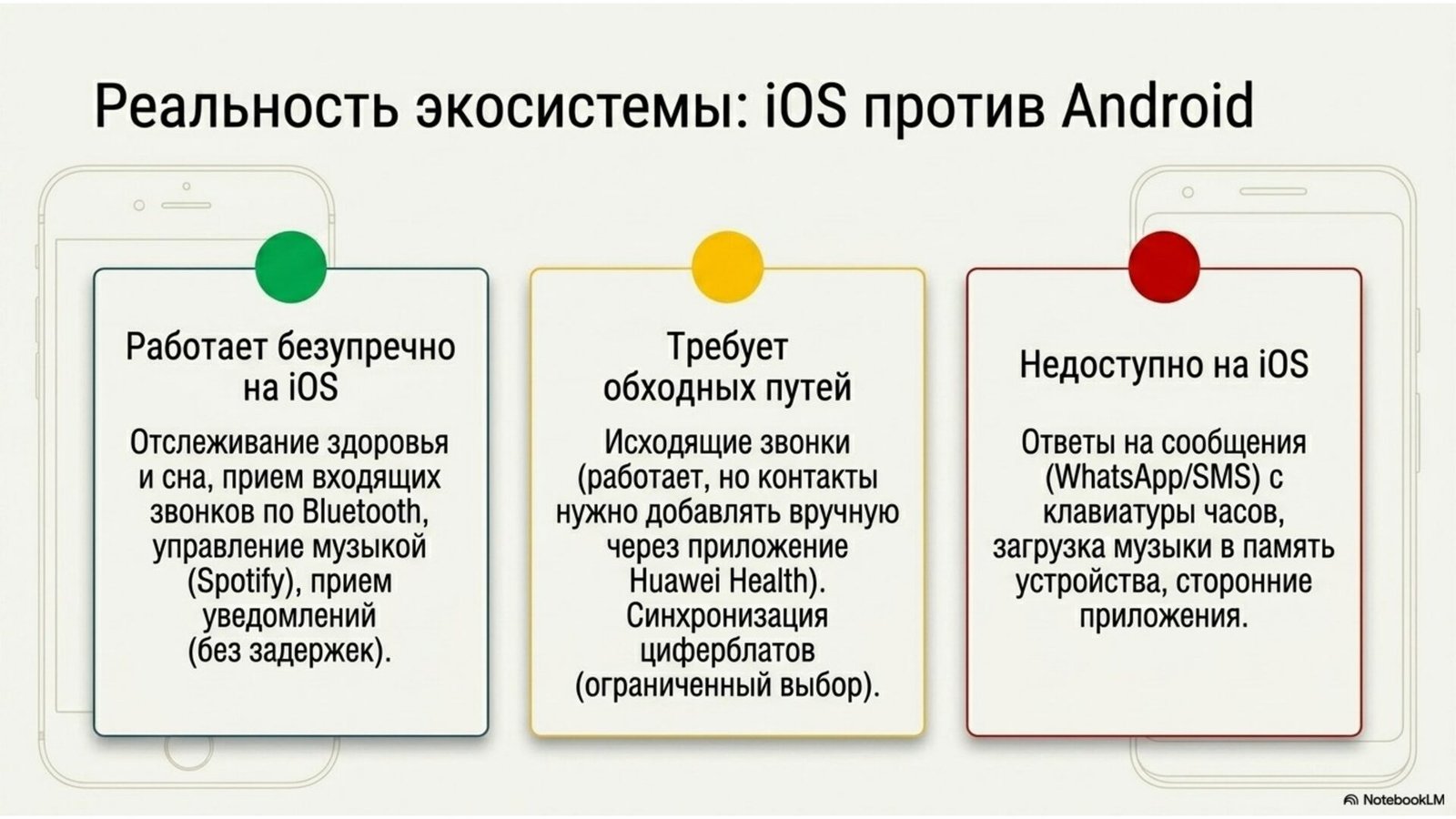 Реальность экосистемы: iOS против Android

Работает безупречно на iOS

Отслеживание здоровья и сна, прием входящих звонков по Bluetooth, управление музыкой (Spotify), прием уведомлений (без задержек).

Требует обходных путей

Исходящие звонки (работает, но контакты нужно добавлять вручную через приложение Huawei Health). Синхронизация циферблатов (ограниченный выбор).

Недоступно на iOS

Ответы на сообщения (WhatsApp/SMS) с клавиатуры часов, загрузка музыки в память устройства, сторонние приложения.

NotebookLM